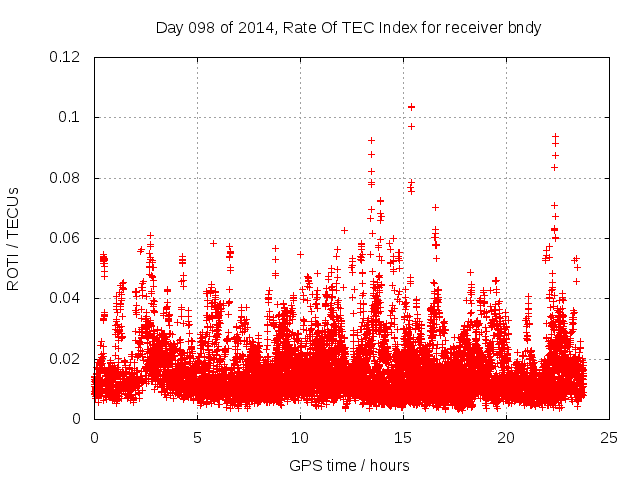 Day 098 of 2014, Rate Of TEC Index for receiver bndy

ROTI / TECUs

0.12
0.1
0.08
0.06
0.04
0.02
0

0
5
10
15
20
25

GPS time / hours